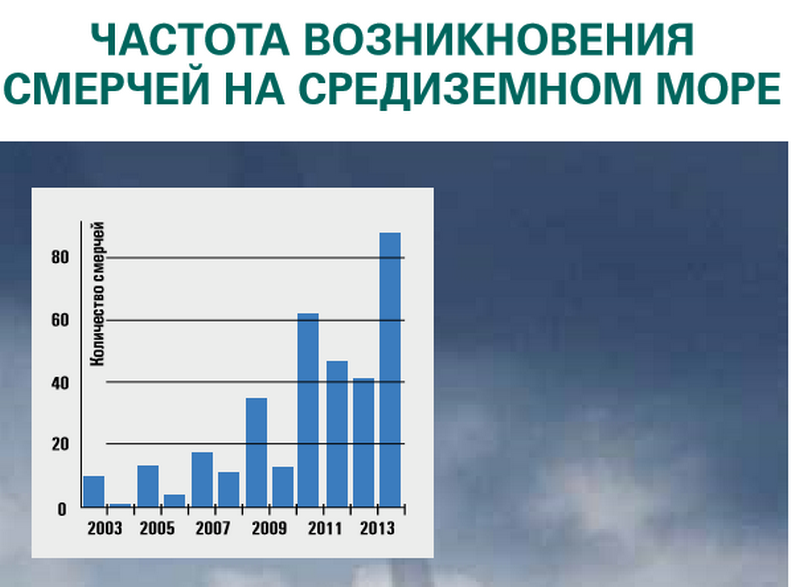 ЧАСТОТА ВОЗНИКНОВЕНИЯ СМЕРЧЕЙ НА СРЕДИЗЕМНОМ МОРЕ

Количество смерчей

80
60
40
20
0

2003
2005
2007
2009
2011
2013